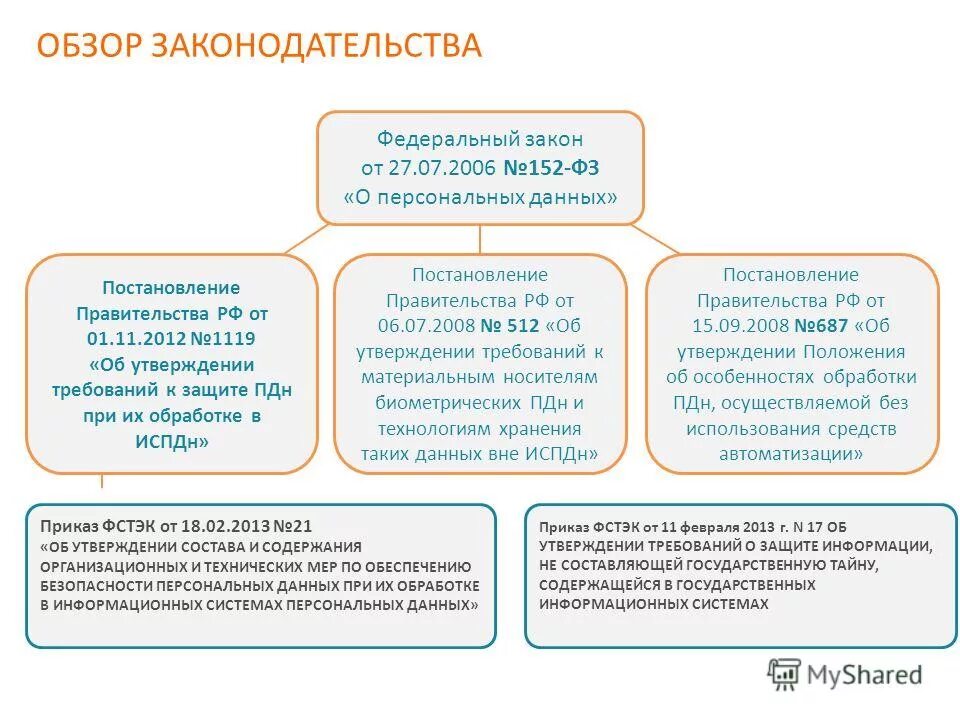 ОБЗОР ЗАКОНОДАТЕЛЬСТВА

Федеральный закон от 27.07.2006 №152-ФЗ «О персональных данных»

Постановление Правительства РФ от 01.11.2012 №1119 «Об утверждении требований к защите ПДн при их обработке в ИСПДн»

Постановление Правительства РФ от 06.07.2008 № 512 «Об утверждении требований к материальным носителям биометрических ПДн и технологиям хранения таких данных вне ИСПДн»

Постановление Правительства РФ от 15.09.2008 №687 «Об утверждении Положения об особенностях обработки ПДн, осуществляемой без использования средств автоматизации»

Приказ ФСТЭК от 18.02.2013 №21 «ОБ УТВЕРЖДЕНИИ СОСТАВА И СОДЕРЖАНИЯ ОРГАНИЗАЦИОННЫХ И ТЕХНИЧЕСКИХ МЕР ПО ОБЕСПЕЧЕНИЮ БЕЗОПАСНОСТИ ПЕРСОНАЛЬНЫХ ДАННЫХ ПРИ ИХ ОБРАБОТКЕ В ИНФОРМАЦИОННЫХ СИСТЕМАХ ПЕРСОНАЛЬНЫХ ДАННЫХ»

Приказ ФСТЭК от 11 февраля 2013 г. N 17 ОБ УТВЕРЖДЕНИИ ТРЕБОВАНИЙ О ЗАЩИТЕ ИНФОРМАЦИИ, НЕ СОСТАВЛЯЮЩЕЙ ГОСУДАРСТВЕННУЮ ТАЙНУ, СОДЕРЖАЩЕЙСЯ В ГОСУДАРСТВЕННЫХ ИНФОРМАЦИОННЫХ СИСТЕМАХ

MyShared